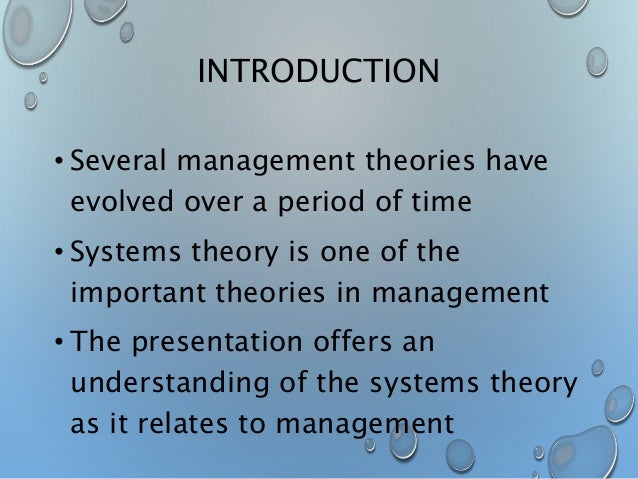 INTRODUCTION

• Several management theories have evolved over a period of time

• Systems theory is one of the important theories in management

• The presentation offers an understanding of the systems theory as it relates to management